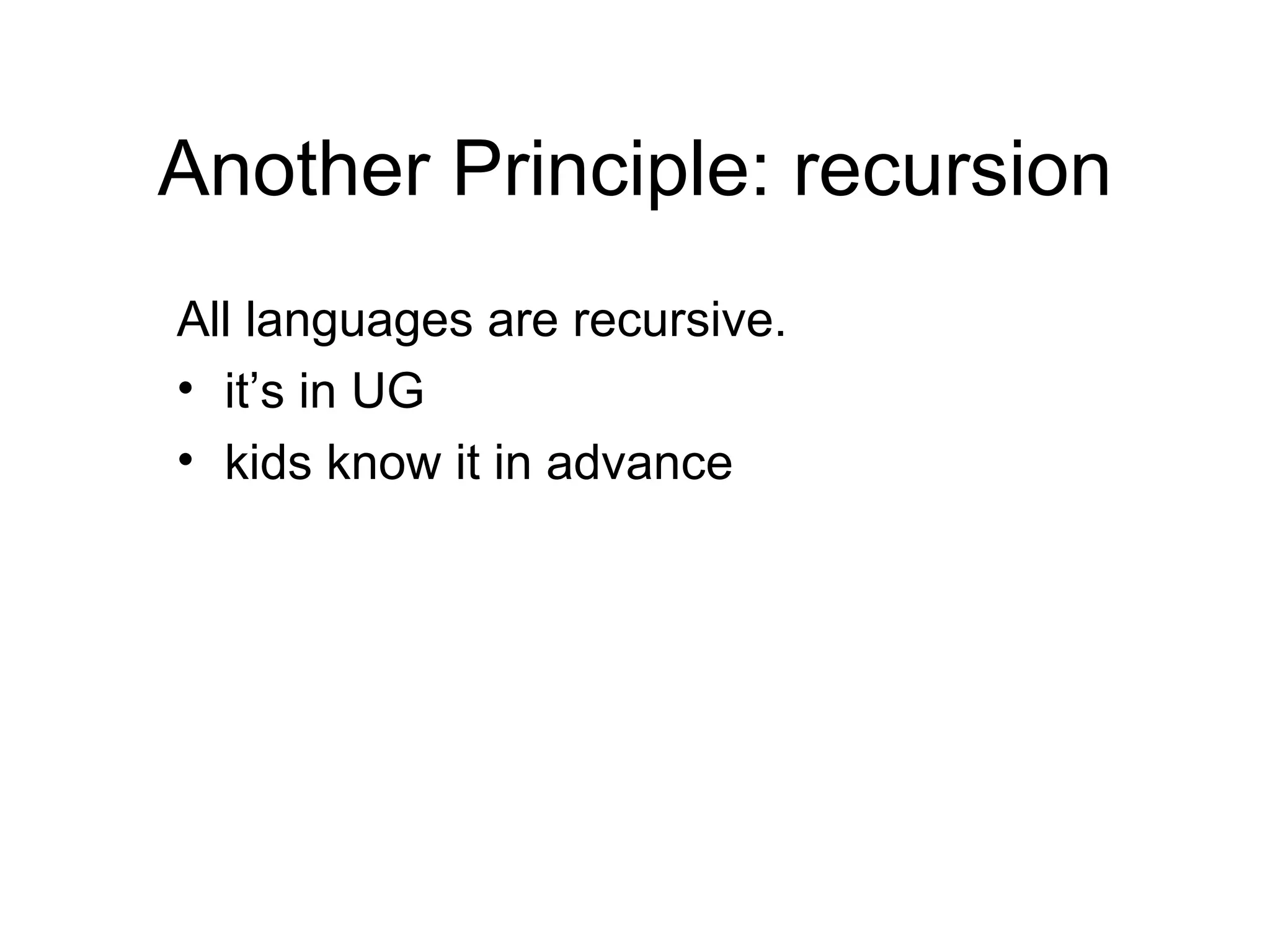 Another Principle: recursion

All languages are recursive.

• it’s in UG
• kids know it in advance